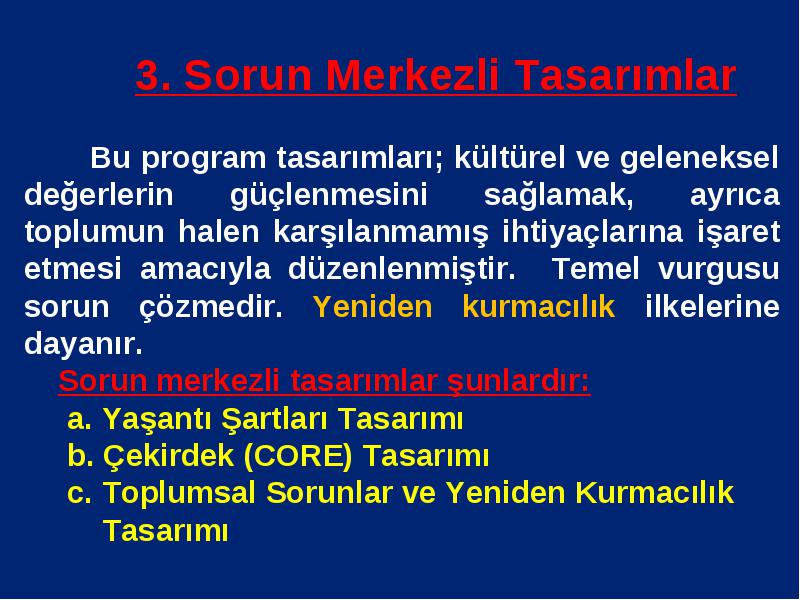 3. Sorun Merkezli Tasarımlar

Bu program tasarımları; kültürel ve geleneksel değerlerin güçlenmesini sağlamak, ayrıca toplumun halen karşılanmamış ihtiyaçlarına işaret etmesi amacıyla düzenlenmiştir. Temel vurgusu sorun çözmedir. Yeniden kurmacılık ilkelerine dayanır.

Sorun merkezli tasarımlar şunlardır:

a. Yaşantı Şartları Tasarımı
b. Çekirdek (CORE) Tasarımı
c. Toplumsal Sorunlar ve Yeniden Kurmacılık Tasarımı